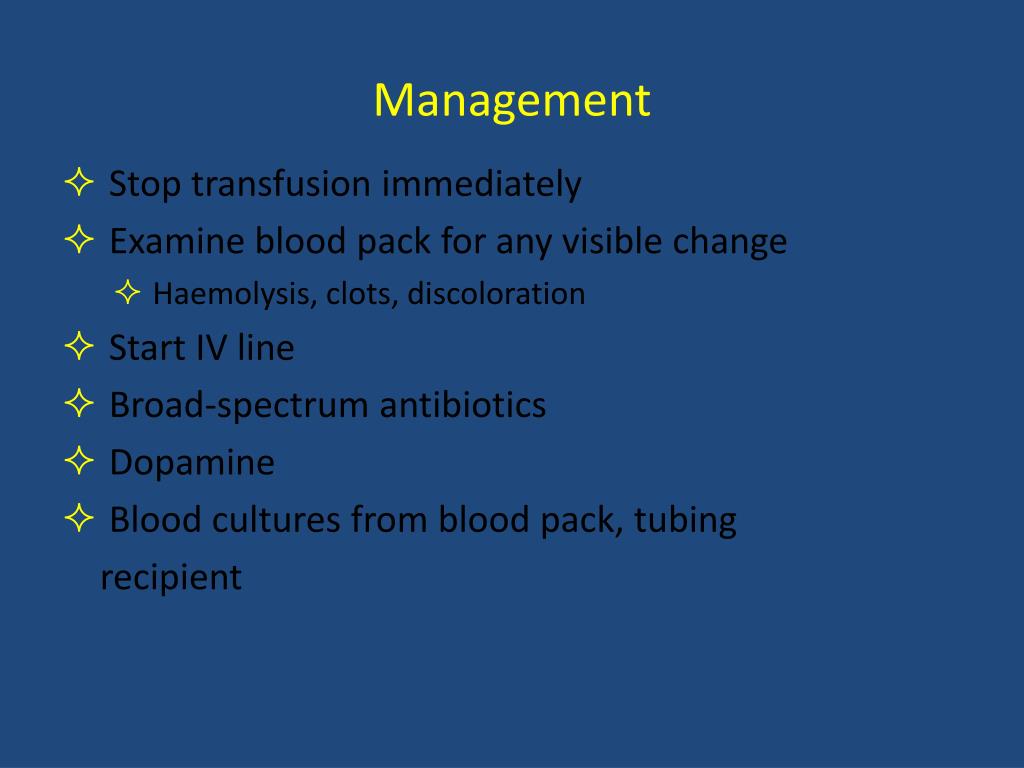 Management

✧ Stop transfusion immediately
✧ Examine blood pack for any visible change
✧ Haemolysis, clots, discoloration
✧ Start IV line
✧ Broad-spectrum antibiotics
✧ Dopamine
✧ Blood cultures from blood pack, tubing recipient